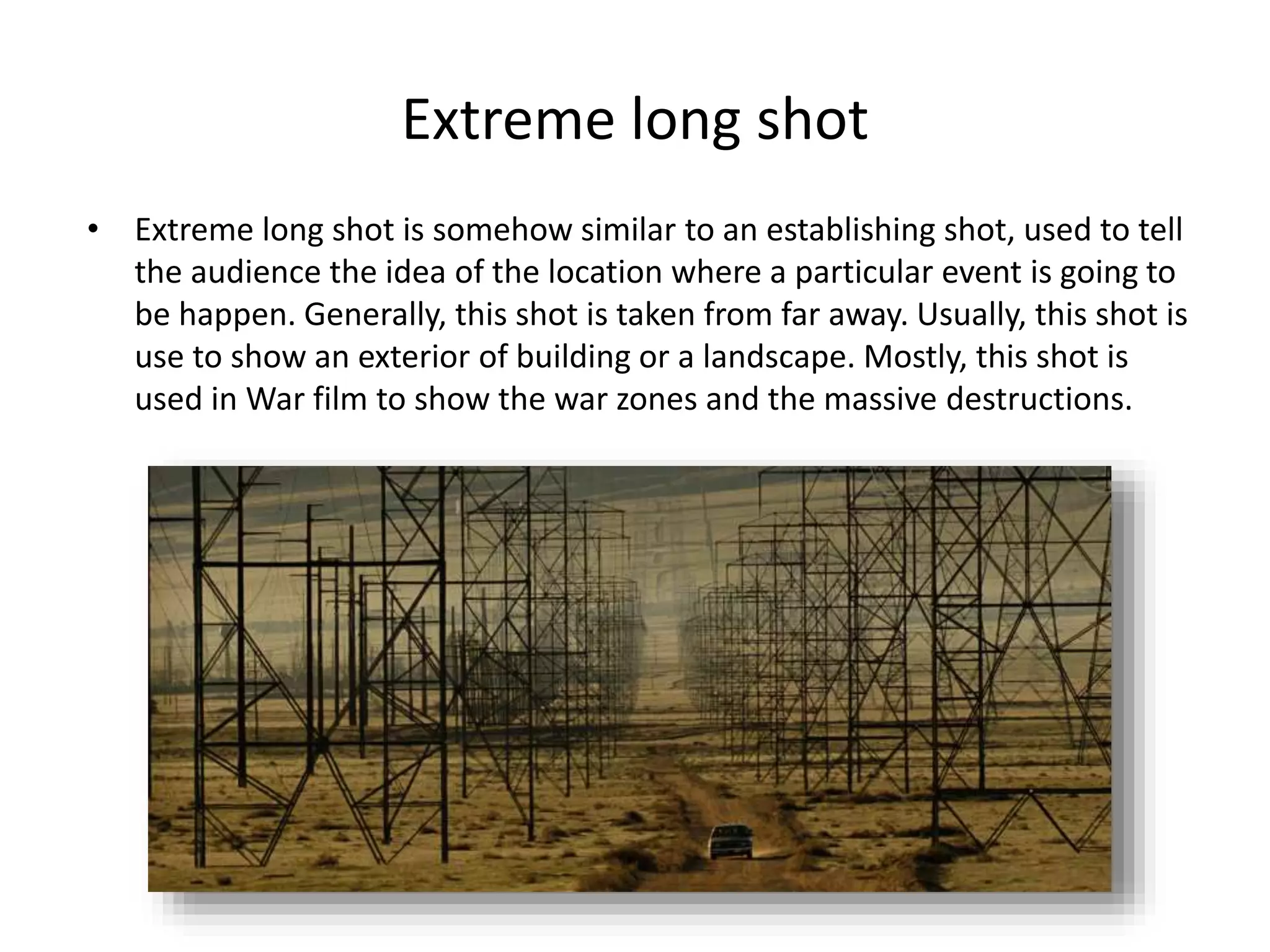 Extreme long shot

• Extreme long shot is somehow similar to an establishing shot, used to tell the audience the idea of the location where a particular event is going to be happen. Generally, this shot is taken from far away. Usually, this shot is use to show an exterior of building or a landscape. Mostly, this shot is used in War film to show the war zones and the massive destructions.